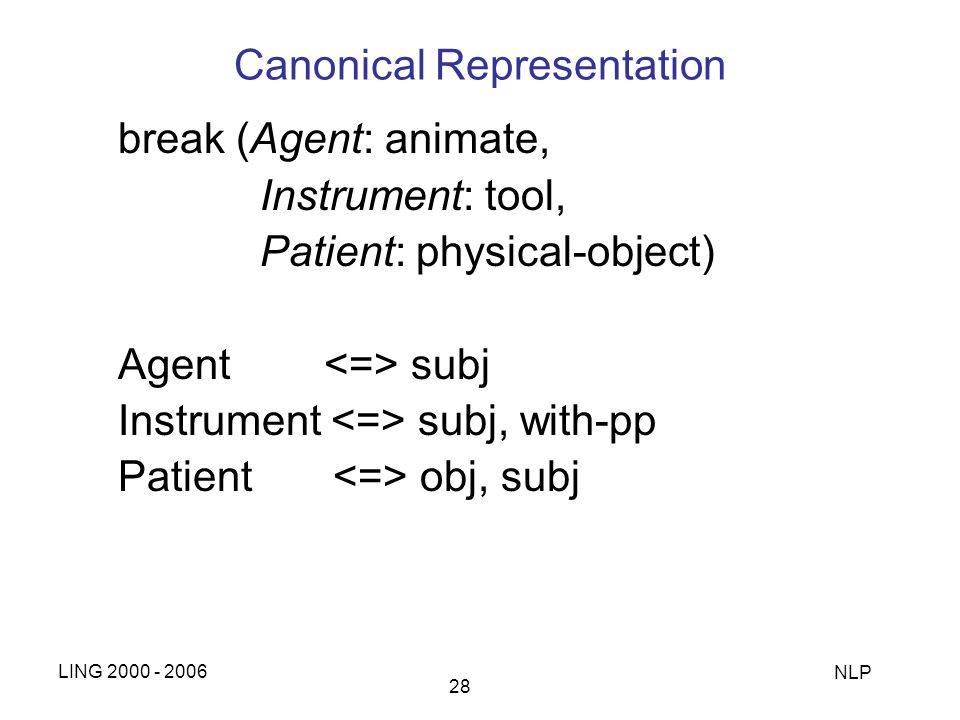 Canonical Representation

break (Agent: animate,
Instrument: tool,
Patient: physical-object)

Agent <=> subj
Instrument <=> subj, with-pp
Patient <=> obj, subj

LING 2000 - 2006

28

NLP